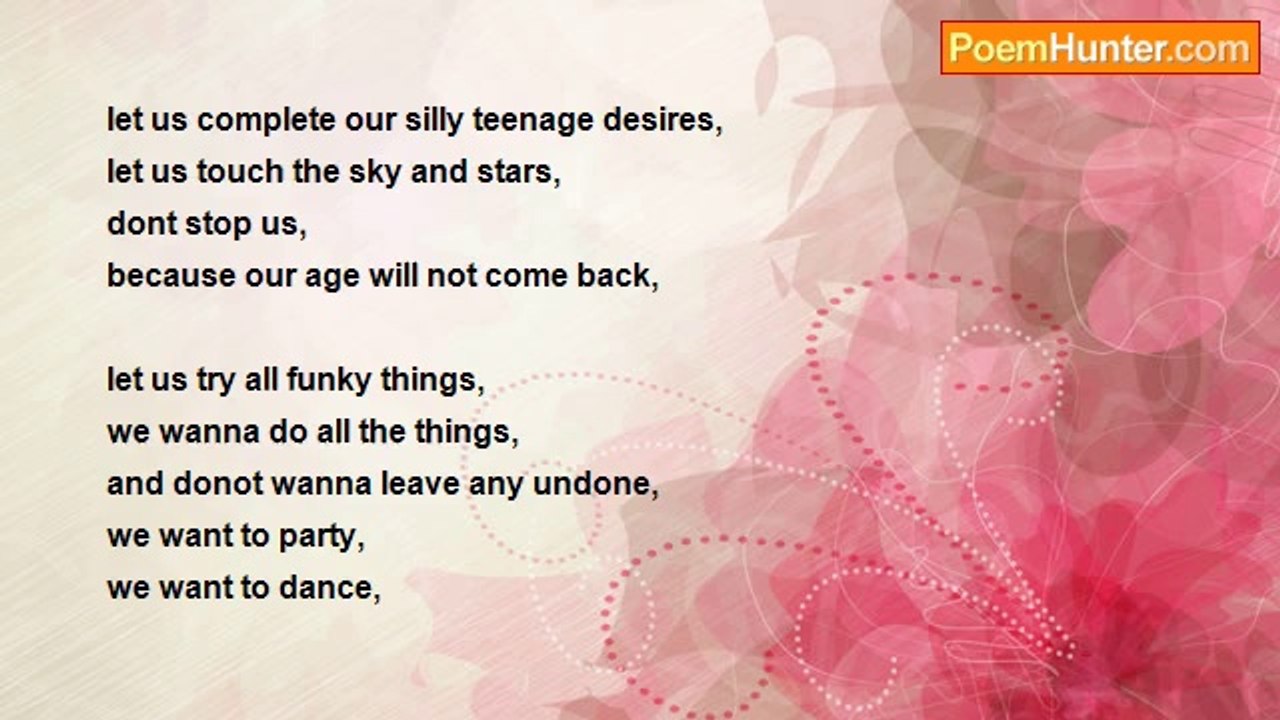 PoemHunter.com

let us complete our silly teenage desires,
let us touch the sky and stars,
dont stop us,
because our age will not come back,

let us try all funky things,
we wanna do all the things,
and donot wanna leave any undone,
we want to party,
we want to dance,